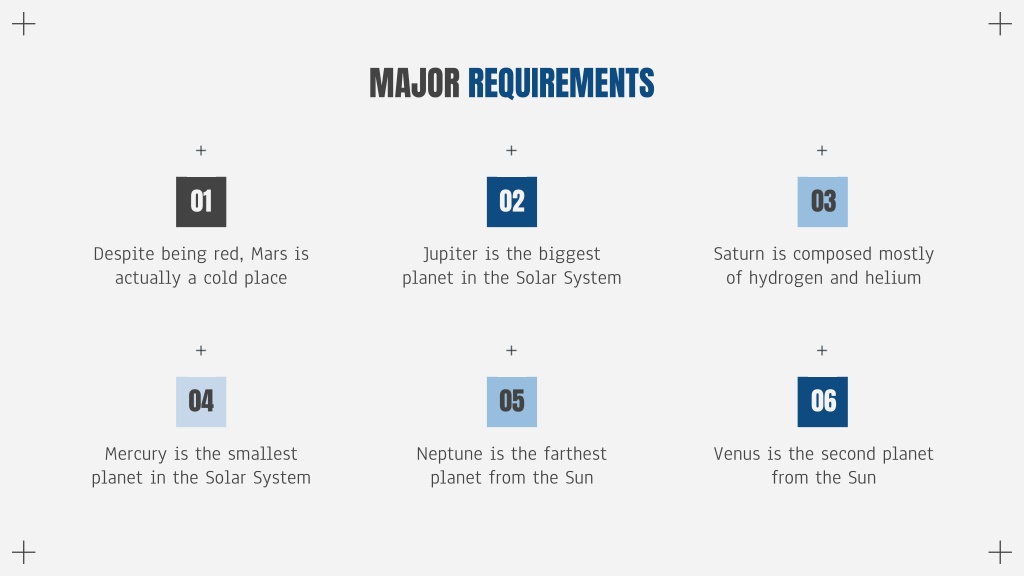 MAJOR REQUIREMENTS

01

Despite being red, Mars is actually a cold place

02

Jupiter is the biggest planet in the Solar System

03

Saturn is composed mostly of hydrogen and helium

04

Mercury is the smallest planet in the Solar System

05

Neptune is the farthest planet from the Sun

06

Venus is the second planet from the Sun